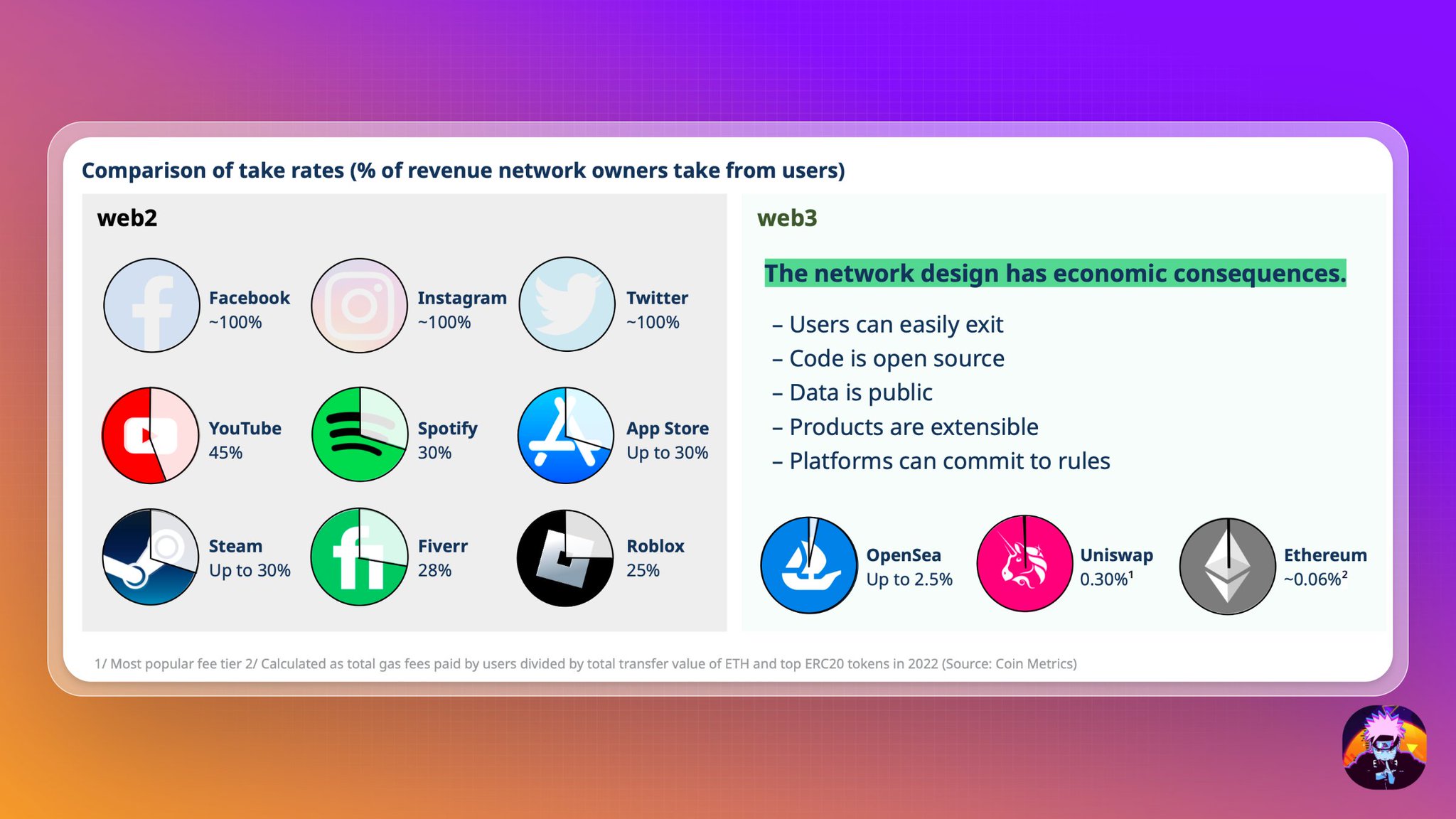 Comparison of take rates (% of revenue network owners take from users)

web2

Facebook
~100%

Instagram
~100%

Twitter
~100%

YouTube
45%

Spotify
30%

App Store
Up to 30%

Steam
Up to 30%

Fiverr
28%

Roblox
25%

web3

The network design has economic consequences.

– Users can easily exit
– Code is open source
– Data is public
– Products are extensible
– Platforms can commit to rules

OpenSea
Up to 2.5%

Uniswap
0.30%$^1$

Ethereum
~0.06%$^2$

1/ Most popular fee tier 2/ Calculated as total gas fees paid by users divided by total transfer value of ETH and top ERC20 tokens in 2022 (Source: Coin Metrics)